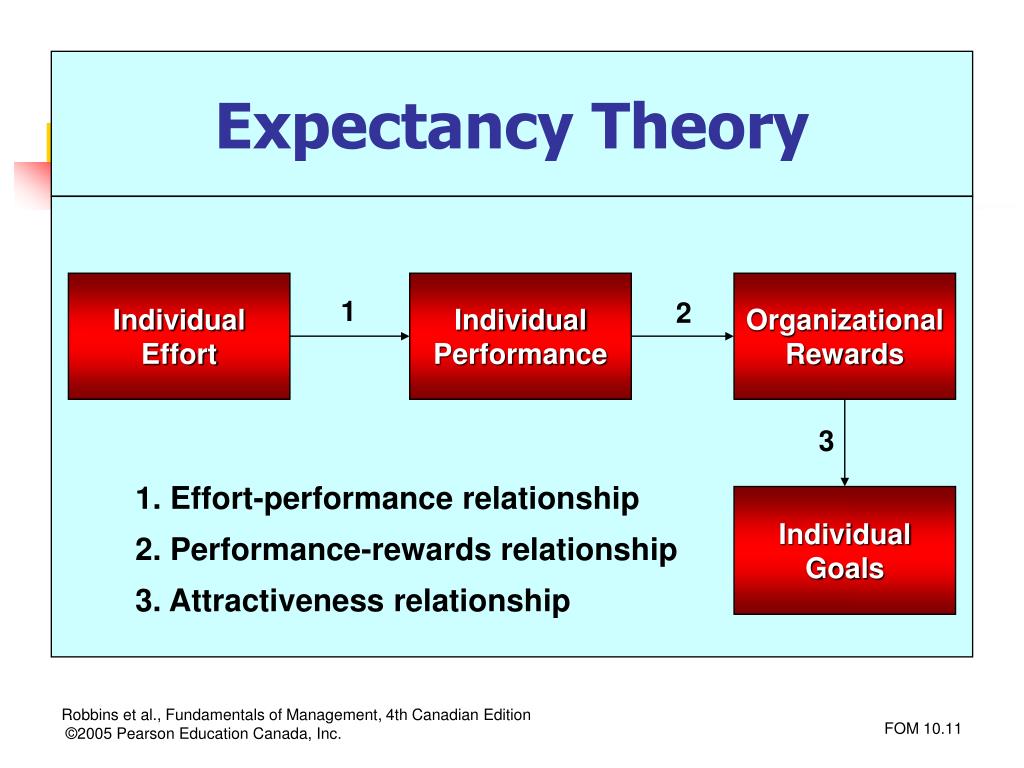 Expectancy Theory

Individual Effort

1

Individual Performance

2

Organizational Rewards

3

Individual Goals

1. Effort-performance relationship

2. Performance-rewards relationship

3. Attractiveness relationship

Robbins et al., Fundamentals of Management, 4th Canadian Edition
©2005 Pearson Education Canada, Inc.

FOM 10.11